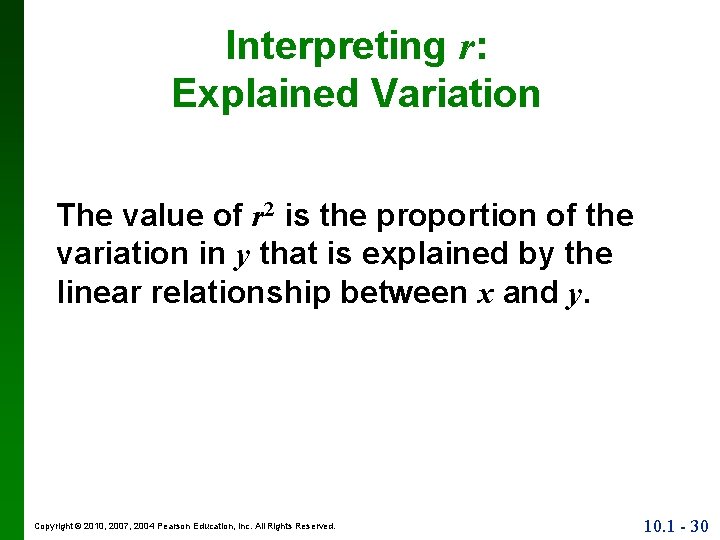 Interpreting $r$:
Explained Variation

The value of $r^2$ is the proportion of the variation in $y$ that is explained by the linear relationship between $x$ and $y$.

Copyright © 2010, 2007, 2004 Pearson Education, Inc. All Rights Reserved.

10.1 - 30